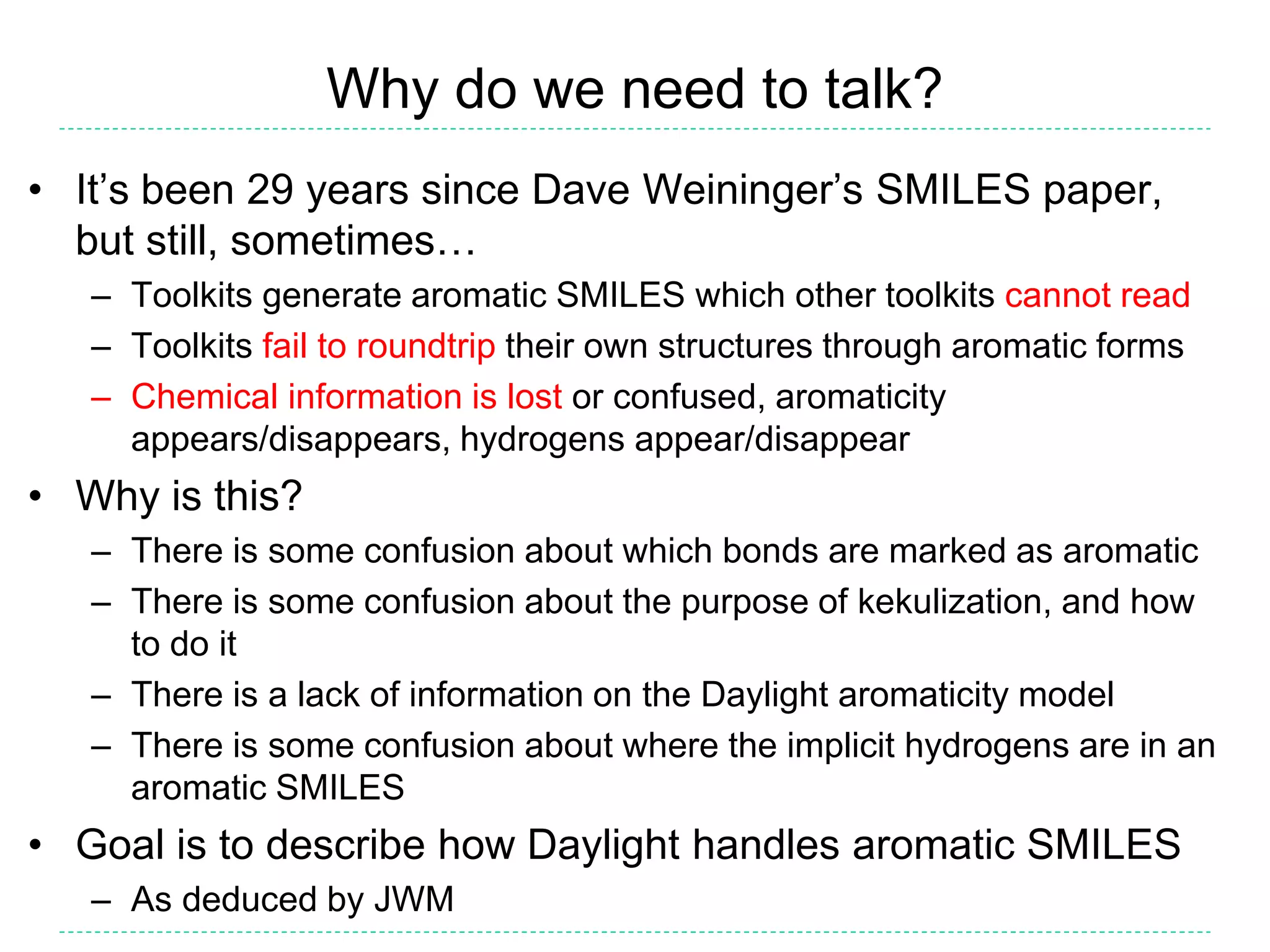 Why do we need to talk?

• It's been 29 years since Dave Weininger's SMILES paper, but still, sometimes…
  – Toolkits generate aromatic SMILES which other toolkits cannot read
  – Toolkits fail to roundtrip their own structures through aromatic forms
  – Chemical information is lost or confused, aromaticity appears/disappears, hydrogens appear/disappear
• Why is this?
  – There is some confusion about which bonds are marked as aromatic
  – There is some confusion about the purpose of kekulization, and how to do it
  – There is a lack of information on the Daylight aromaticity model
  – There is some confusion about where the implicit hydrogens are in an aromatic SMILES
• Goal is to describe how Daylight handles aromatic SMILES
  – As deduced by JWM